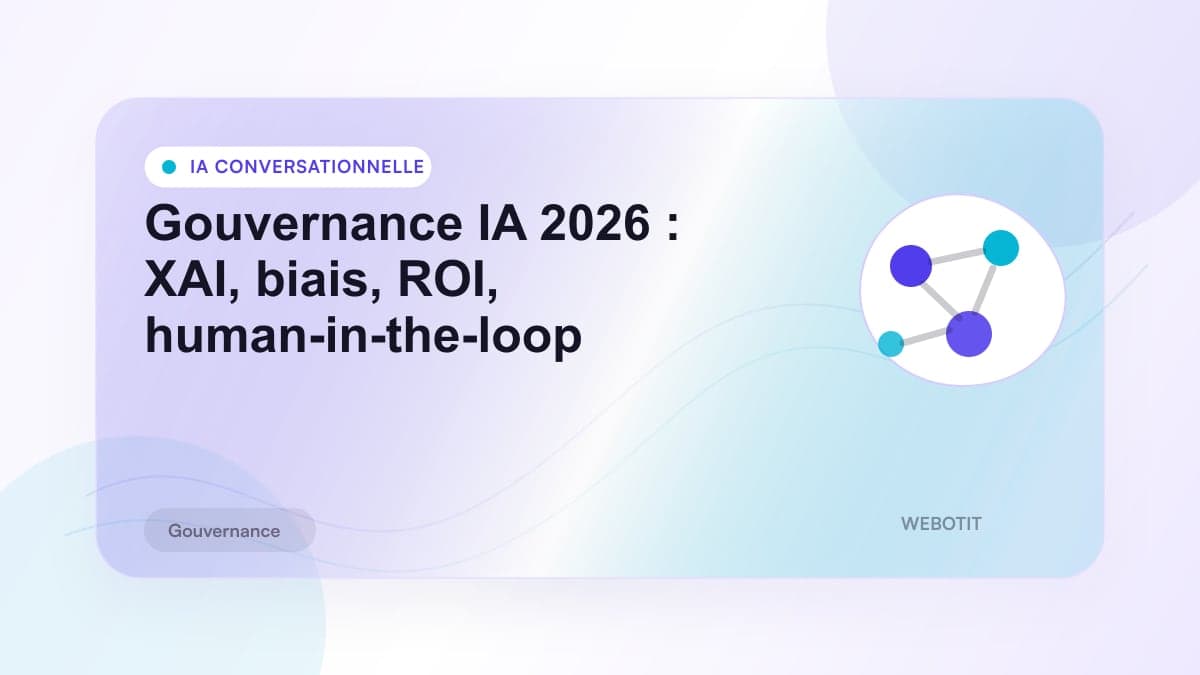 IA CONVERSATIONNELLE

Gouvernance IA 2026 : XAI, biais, ROI, human-in-the-loop

Gouvernance

WEBOTIT